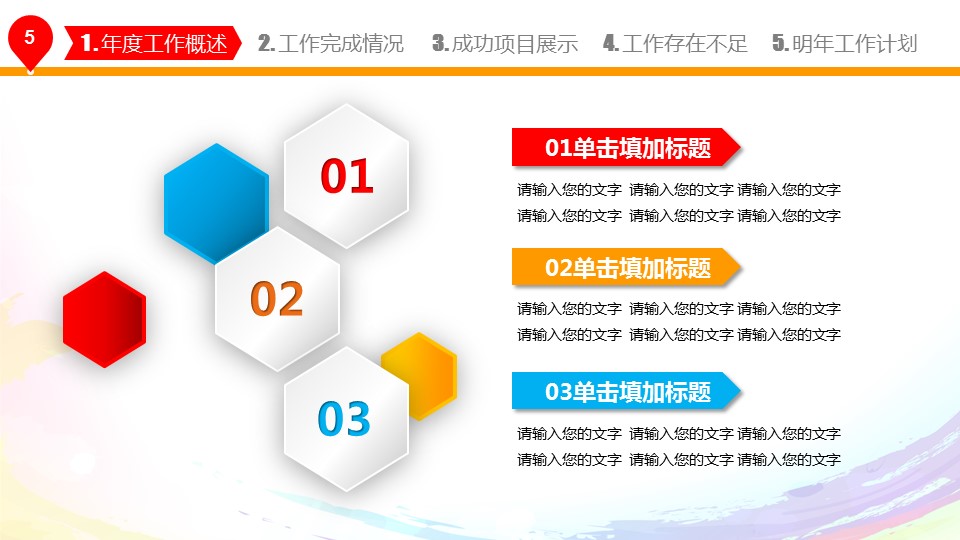 5

1.年度工作概述 2.工作完成情况 3.成功项目展示 4.工作存在不足 5.明年工作计划

01

02

03

01单击填加标题

请输入您的文字 请输入您的文字 请输入您的文字
请输入您的文字 请输入您的文字 请输入您的文字

02单击填加标题

请输入您的文字 请输入您的文字 请输入您的文字
请输入您的文字 请输入您的文字 请输入您的文字

03单击填加标题

请输入您的文字 请输入您的文字 请输入您的文字
请输入您的文字 请输入您的文字 请输入您的文字